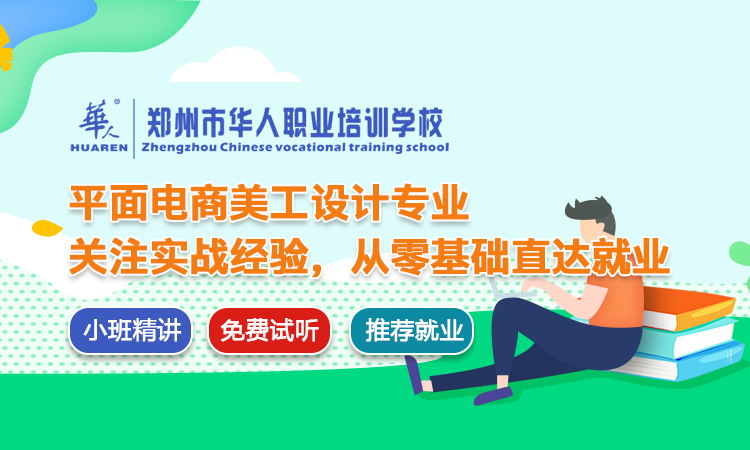 華人
HUAREN
郑州市华人职业培训学校
Zhengzhou Chinese vocational training school

平面电商美工设计专业
关注实战经验，从零基础直达就业

小班精讲
免费试听
推荐就业